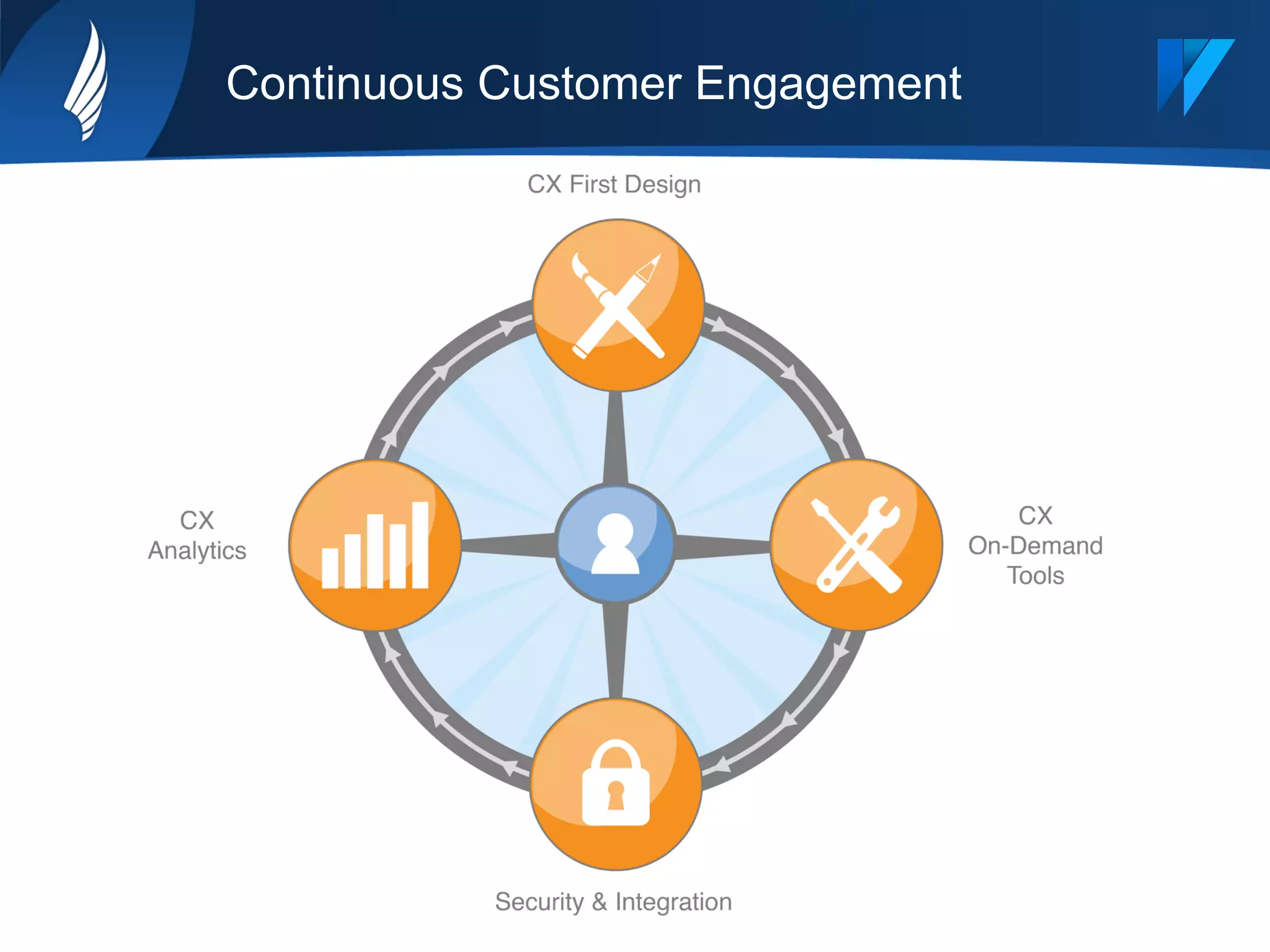 Continuous Customer Engagement

CX First Design

CX Analytics

CX On-Demand Tools

Security & Integration